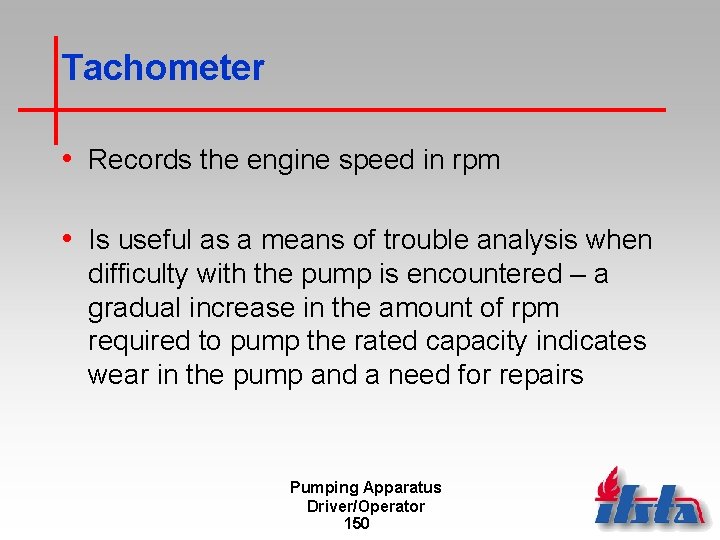 Tachometer

• Records the engine speed in rpm

• Is useful as a means of trouble analysis when difficulty with the pump is encountered – a gradual increase in the amount of rpm required to pump the rated capacity indicates wear in the pump and a need for repairs

Pumping Apparatus
Driver/Operator
150

ifsta